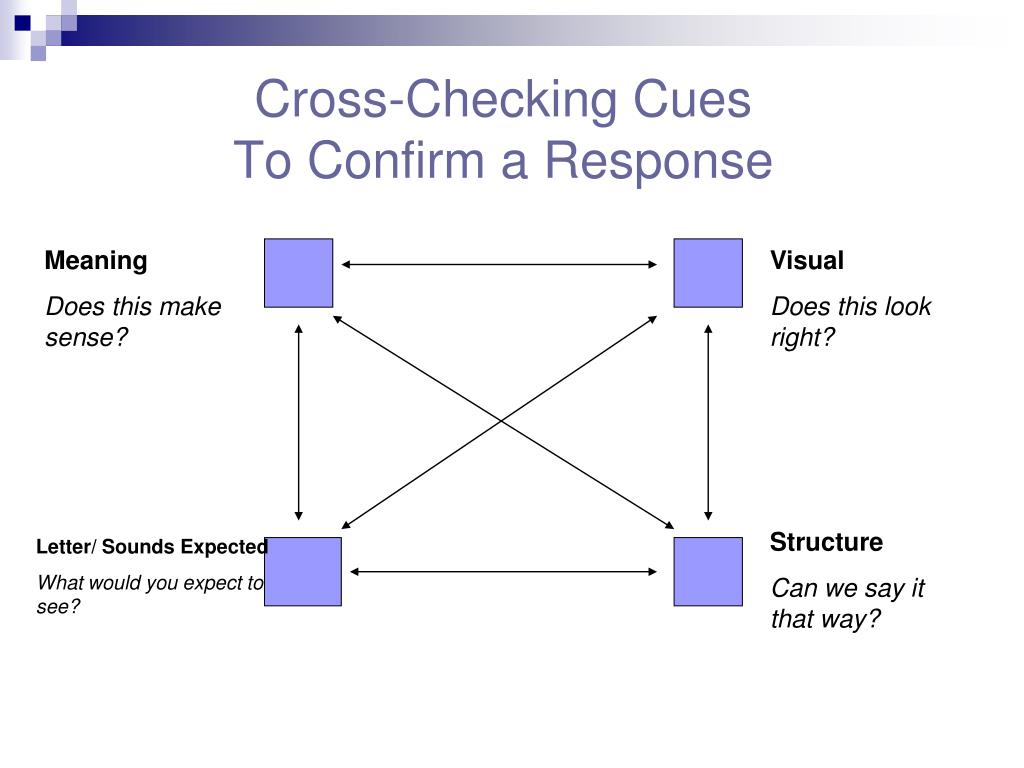 Cross-Checking Cues
To Confirm a Response

Meaning

Does this make sense?

Visual

Does this look right?

Letter/ Sounds Expected

What would you expect to see?

Structure

Can we say it that way?